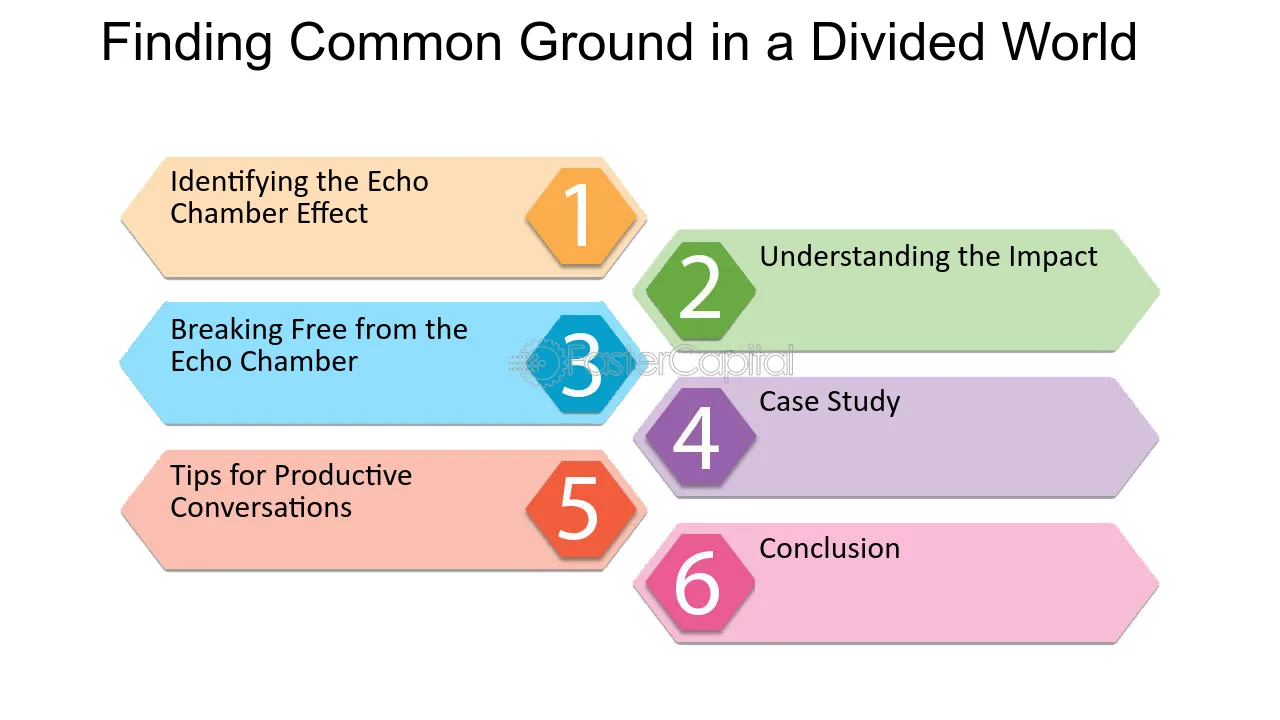 Finding Common Ground in a Divided World

Identifying the Echo Chamber Effect
1

2
Understanding the Impact

Breaking Free from the Echo Chamber
3

FasterCapital

4
Case Study

Tips for Productive Conversations
5

6
Conclusion